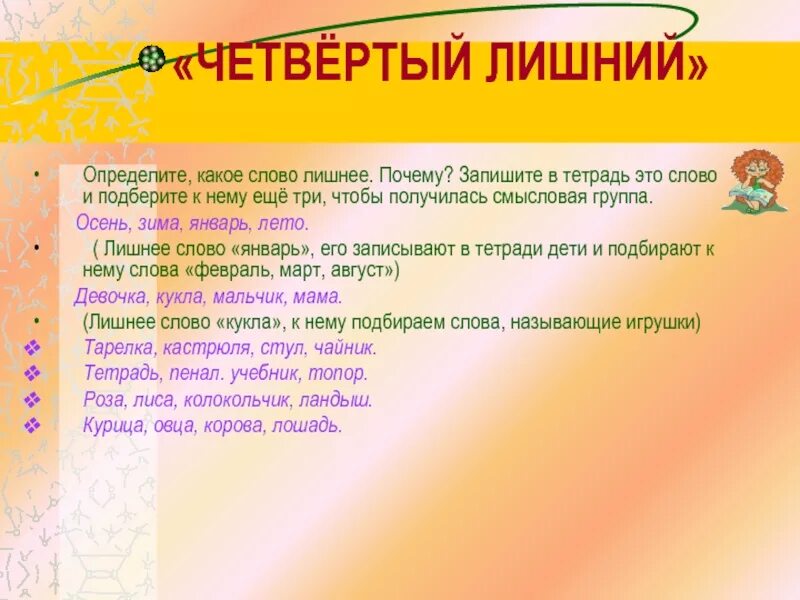 «ЧЕТВЁРТЫЙ ЛИШНИЙ»

• Определите, какое слово лишнее. Почему? Запишите в тетрадь это слово и подберите к нему ещё три, чтобы получилась смысловая группа.

Осень, зима, январь, лето.

• ( Лишнее слово «январь», его записывают в тетради дети и подбирают к нему слова «февраль, март, август»)

Девочка, кукла, мальчик, мама.

• (Лишнее слово «кукла», к нему подбираем слова, называющие игрушки)

❖ Тарелка, кастрюля, стул, чайник.

❖ Тетрадь, пенал. учебник, топор.

❖ Роза, лиса, колокольчик, ландыш.

❖ Курица, овца, корова, лошадь.